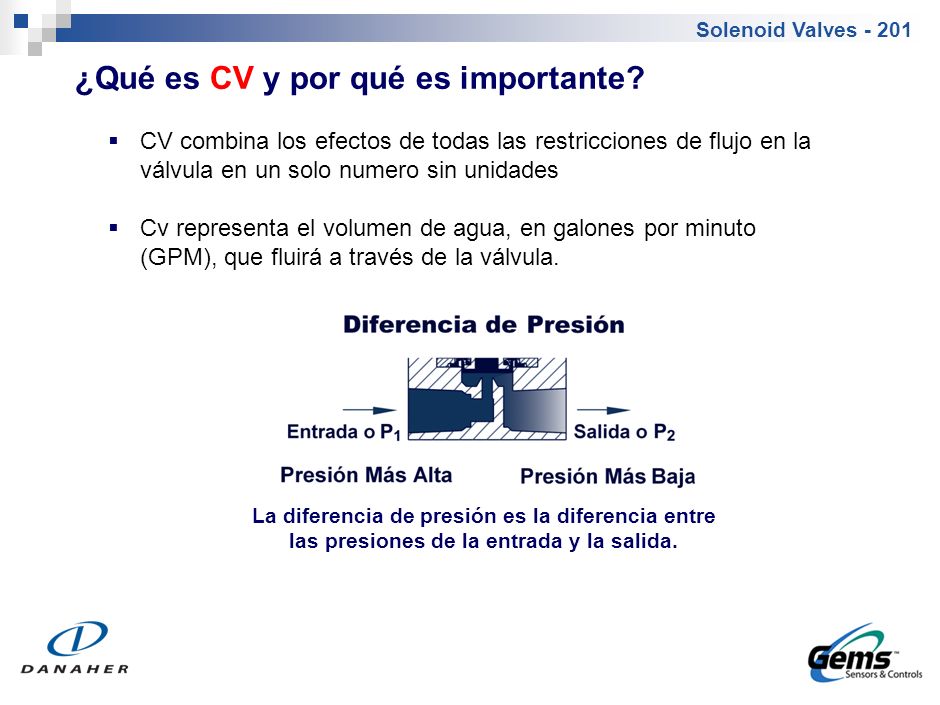 Solenoid Valves - 201

¿Qué es CV y por qué es importante?

▪ CV combina los efectos de todas las restricciones de flujo en la válvula en un solo numero sin unidades

▪ Cv representa el volumen de agua, en galones por minuto (GPM), que fluirá a través de la válvula.

Diferencia de Presión

Entrada o $P_1$

Salida o $P_2$

Presión Más Alta

Presión Más Baja

La diferencia de presión es la diferencia entre las presiones de la entrada y la salida.

DANAHER

Gems™ Sensors & Controls